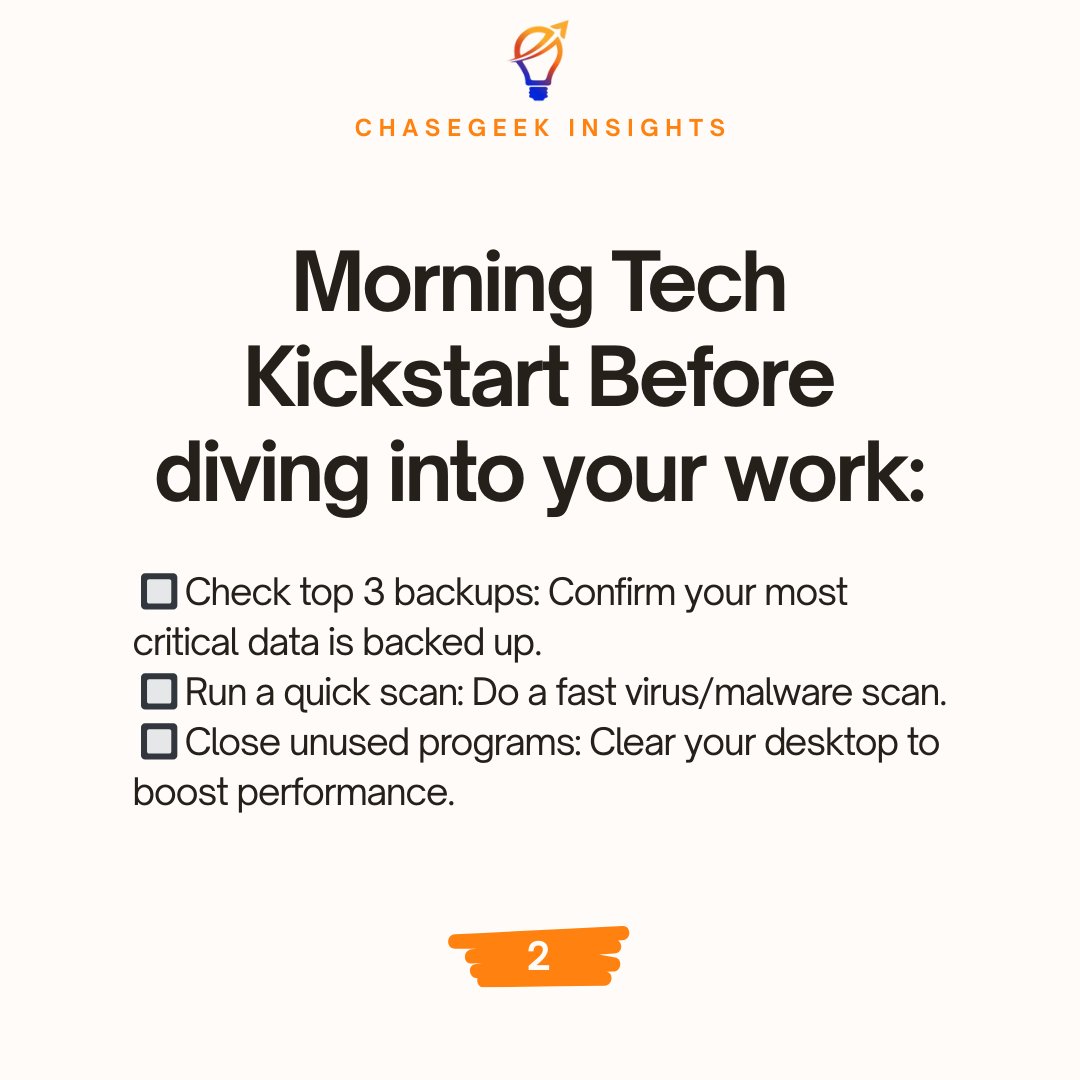 CHASEGEEK INSIGHTS

Morning Tech Kickstart Before diving into your work:

🔲 Check top 3 backups: Confirm your most critical data is backed up.
🔲 Run a quick scan: Do a fast virus/malware scan.
🔲 Close unused programs: Clear your desktop to boost performance.

2